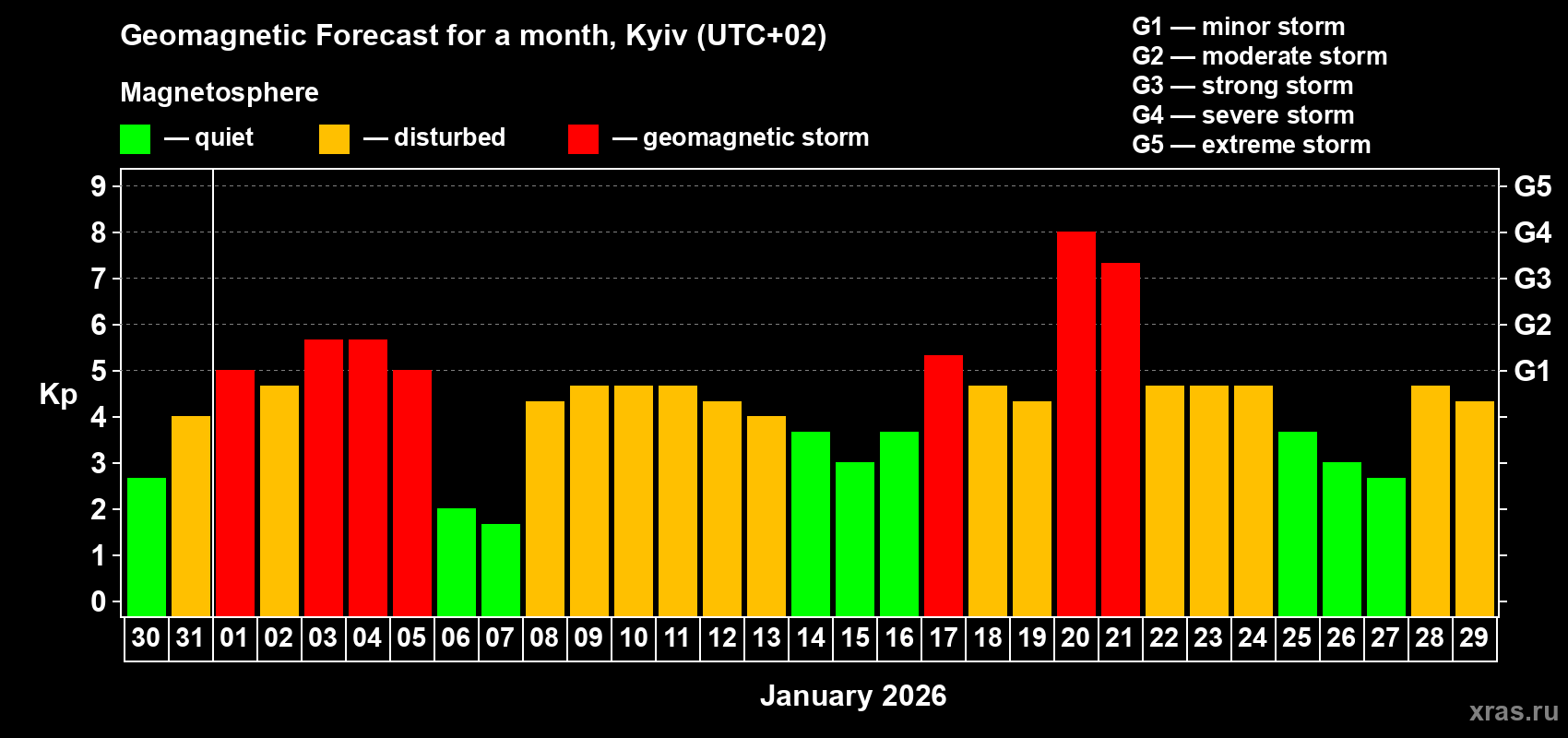 Geomagnetic Forecast for a month, Kyiv (UTC+02)

Magnetosphere

— quiet — disturbed — geomagnetic storm

G1 — minor storm
G2 — moderate storm
G3 — strong storm
G4 — severe storm
G5 — extreme storm

Kp

9 8 7 6 5 4 3 2 1 0

G5 G4 G3 G2 G1

30 31 01 02 03 04 05 06 07 08 09 10 11 12 13 14 15 16 17 18 19 20 21 22 23 24 25 26 27 28 29

January 2026

xras.ru